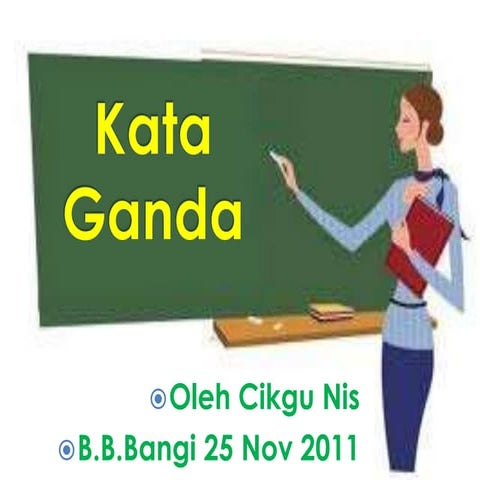 Kata
Ganda

Oleh Cikgu Nis
B.B.Bangi 25 Nov 2011